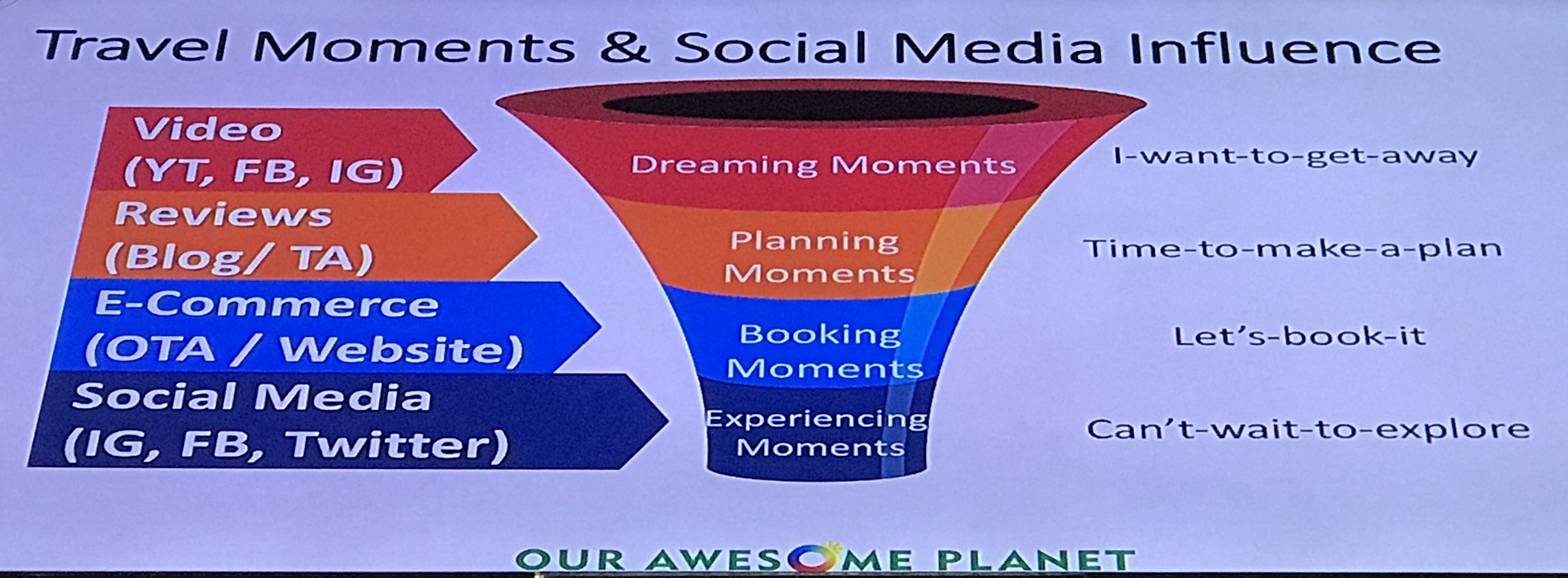 Travel Moments & Social Media Influence

Video (YT, FB, IG)

Reviews (Blog/ TA)

E-Commerce (OTA / Website)

Social Media (IG, FB, Twitter)

Dreaming Moments

Planning Moments

Booking Moments

Experiencing Moments

I-want-to-get-away

Time-to-make-a-plan

Let's-book-it

Can't-wait-to-explore

OUR AWESOME PLANET